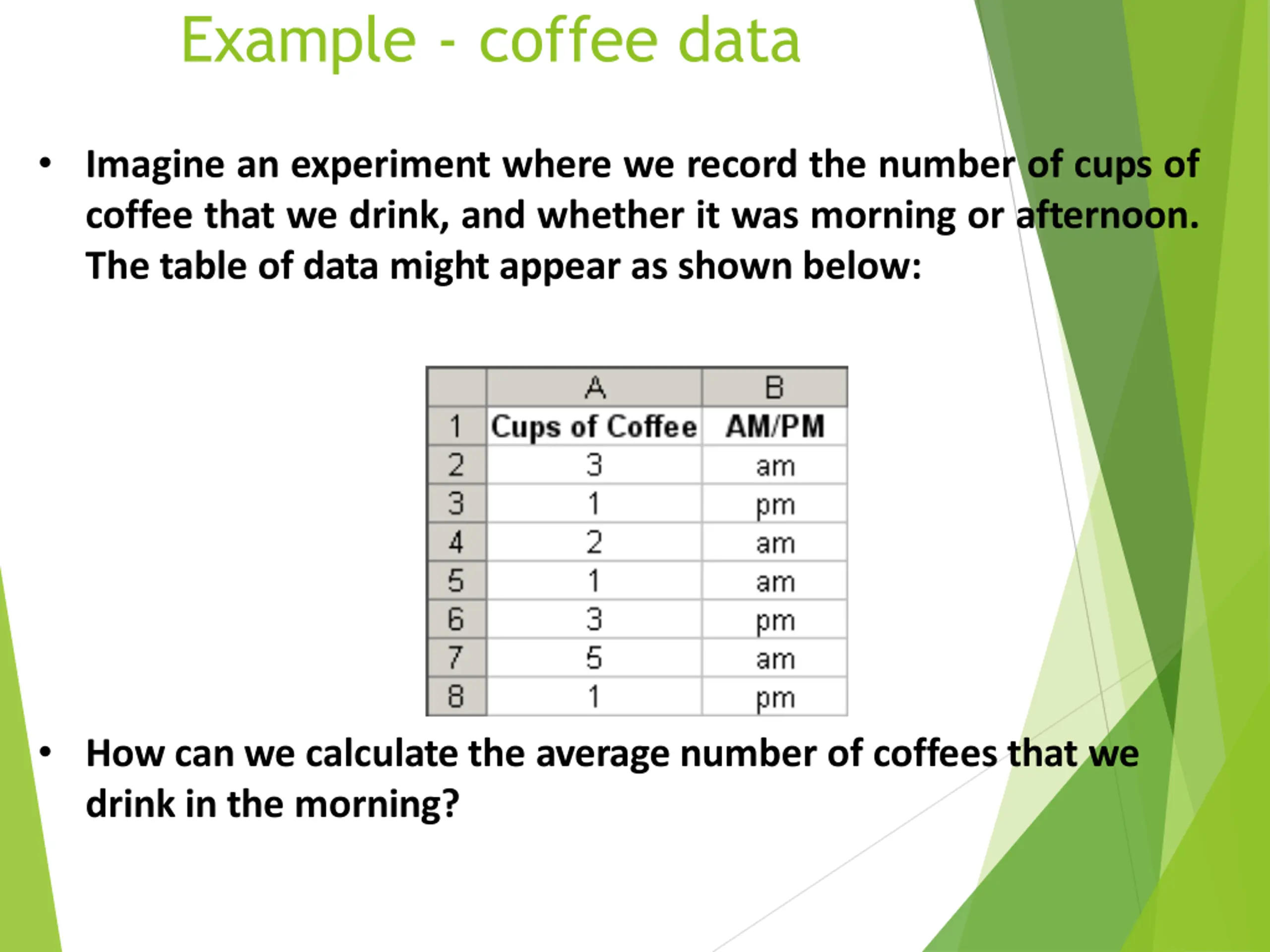 Example - coffee data

• Imagine an experiment where we record the number of cups of coffee that we drink, and whether it was morning or afternoon. The table of data might appear as shown below:

|  | A | B |
|---|---|---|
| 1 | Cups of Coffee | AM/PM |
| 2 | 3 | am |
| 3 | 1 | pm |
| 4 | 2 | am |
| 5 | 1 | am |
| 6 | 3 | pm |
| 7 | 5 | am |
| 8 | 1 | pm |

• How can we calculate the average number of coffees that we drink in the morning?